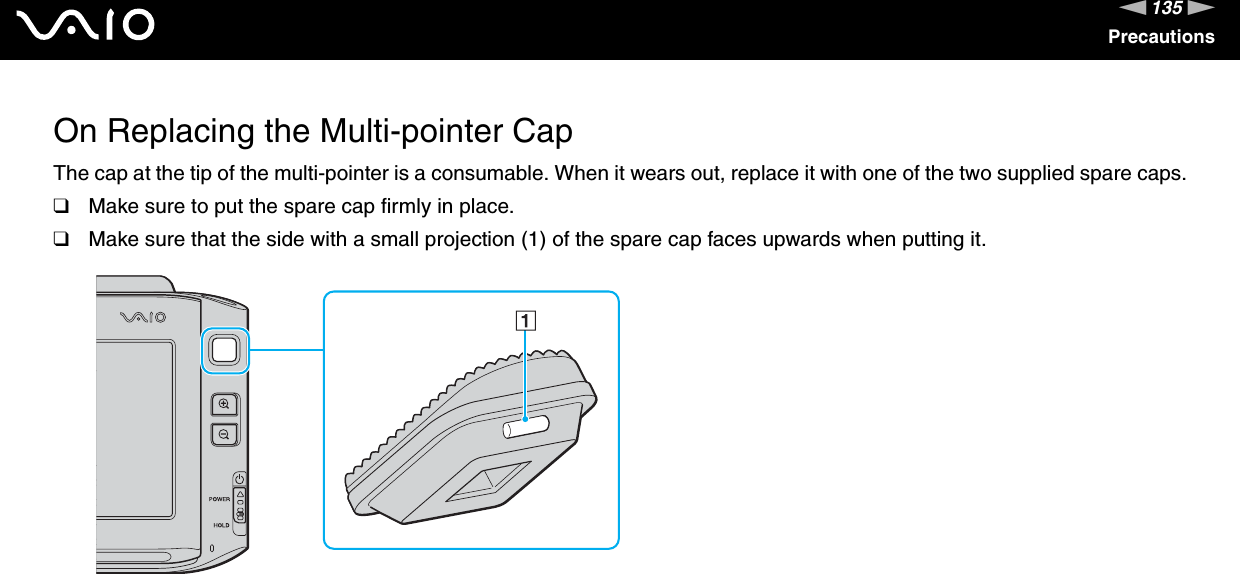 VAIO

135

Precautions

On Replacing the Multi-pointer Cap

The cap at the tip of the multi-pointer is a consumable. When it wears out, replace it with one of the two supplied spare caps.

❑ Make sure to put the spare cap firmly in place.

❑ Make sure that the side with a small projection (1) of the spare cap faces upwards when putting it.

VAIO

POWER

HOLD

1